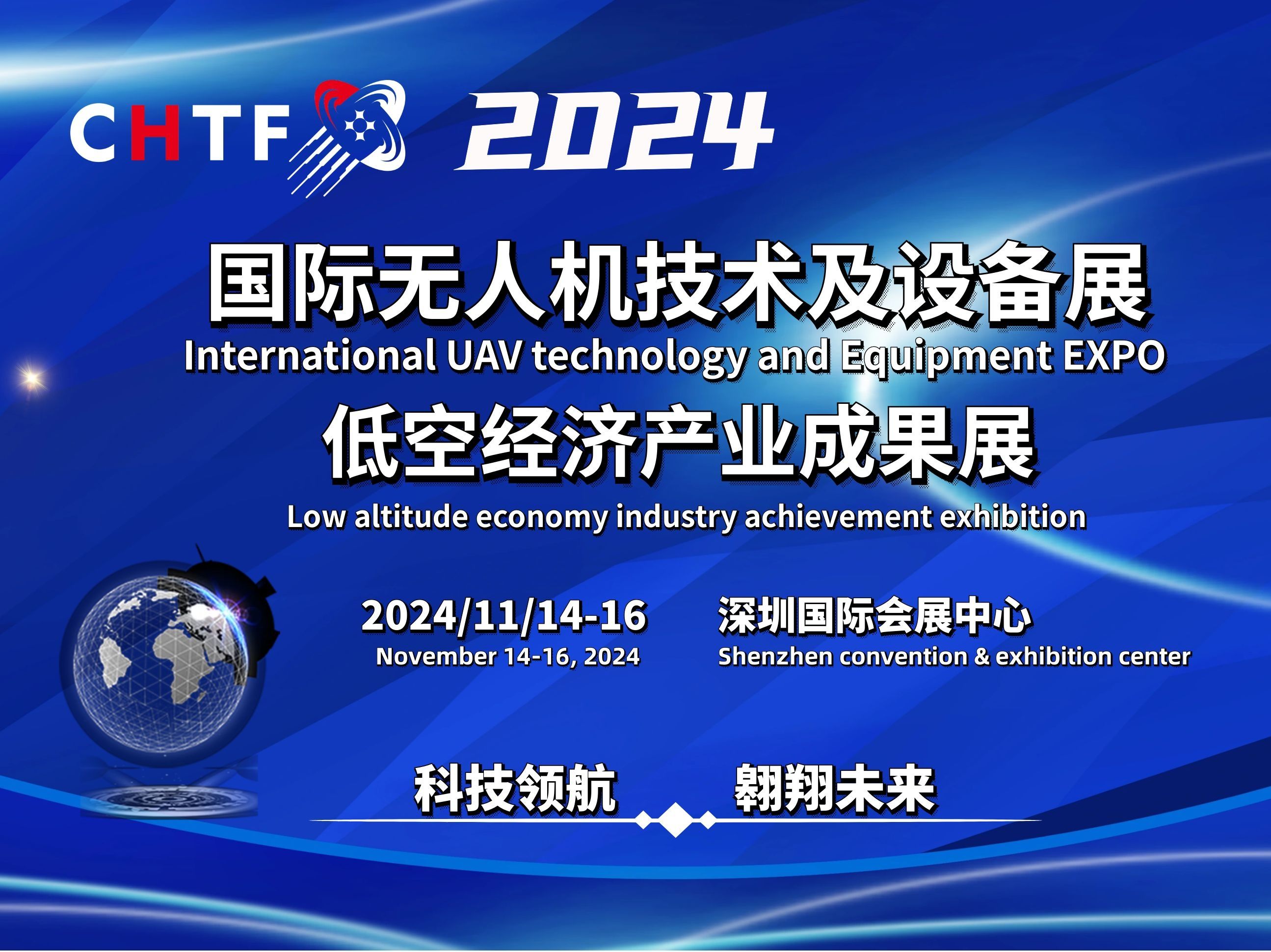 CHTF 2024

国际无人机技术及设备展
International UAV technology and Equipment EXPO
低空经济产业成果展
Low altitude economy industry achievement exhibition

2024/11/14-16
November 14-16, 2024

深圳国际会展中心
Shenzhen convention & exhibition center

科技领航 翱翔未来